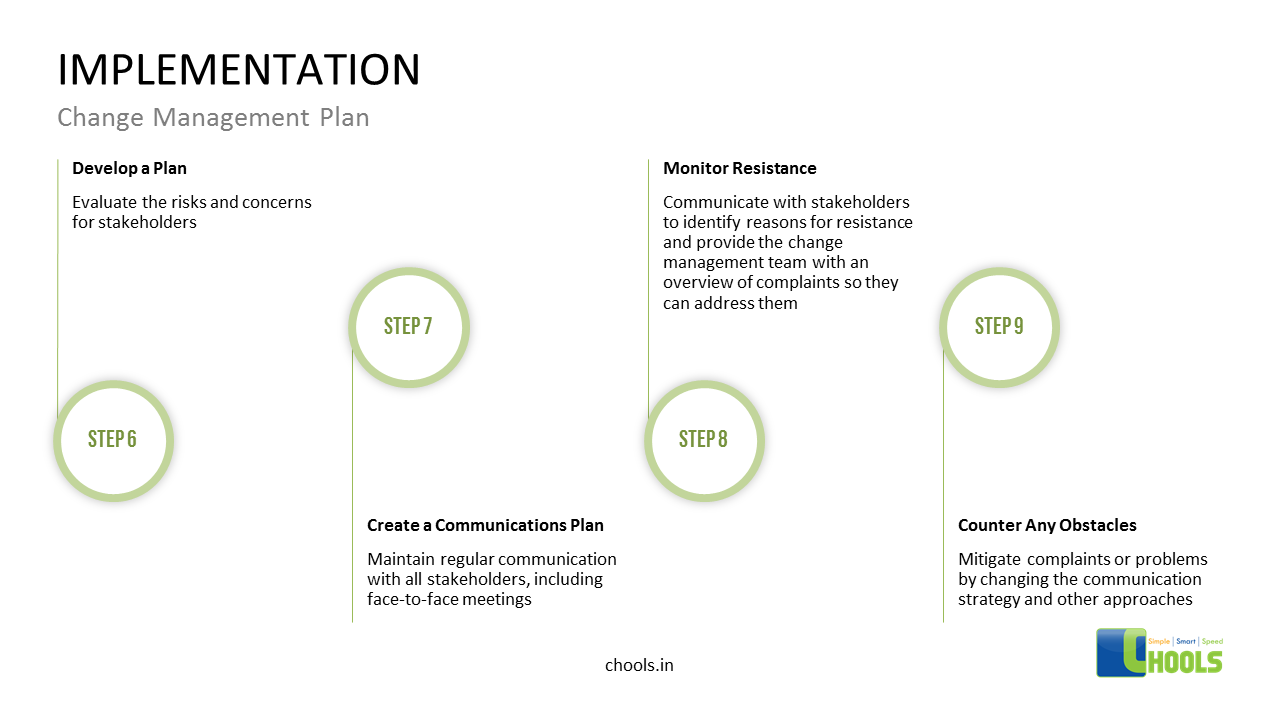 IMPLEMENTATION
Change Management Plan

Develop a Plan

Evaluate the risks and concerns for stakeholders

STEP 6

STEP 7

Create a Communications Plan

Maintain regular communication with all stakeholders, including face-to-face meetings

Monitor Resistance

Communicate with stakeholders to identify reasons for resistance and provide the change management team with an overview of complaints so they can address them

STEP 8

STEP 9

Counter Any Obstacles

Mitigate complaints or problems by changing the communication strategy and other approaches

chools.in

Simple | Smart | Speed
CHOOLS